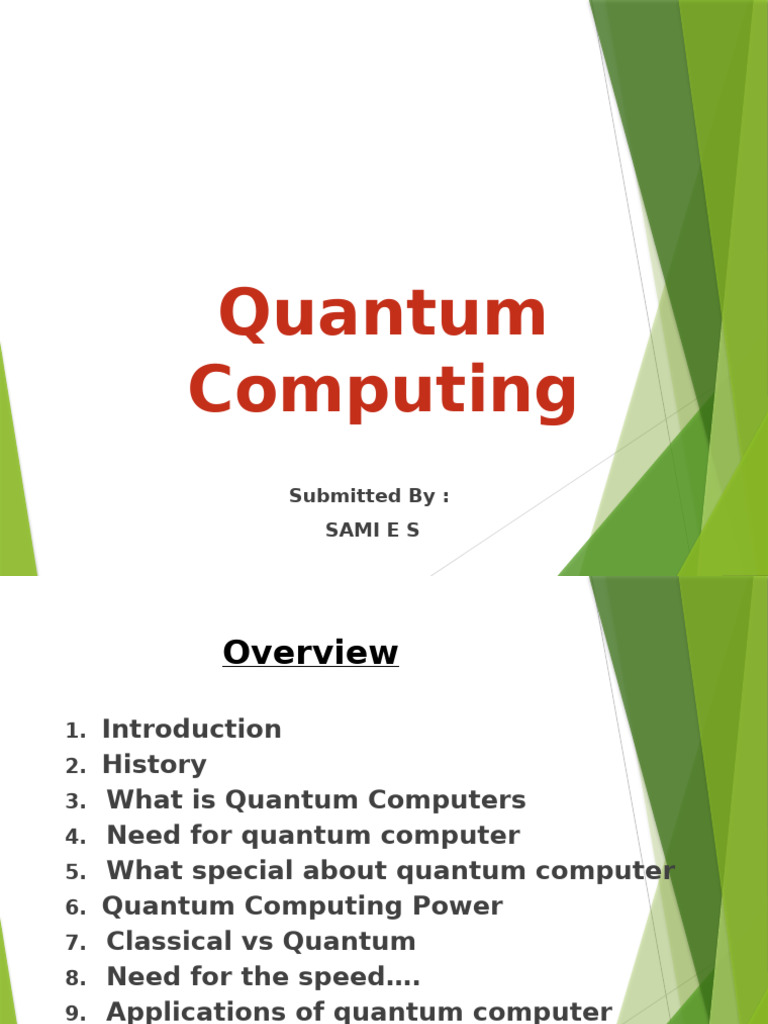 Quantum Computing

Submitted By :
SAMI E S

Overview

1. Introduction
2. History
3. What is Quantum Computers
4. Need for quantum computer
5. What special about quantum computer
6. Quantum Computing Power
7. Classical vs Quantum
8. Need for the speed….
9. Applications of quantum computer